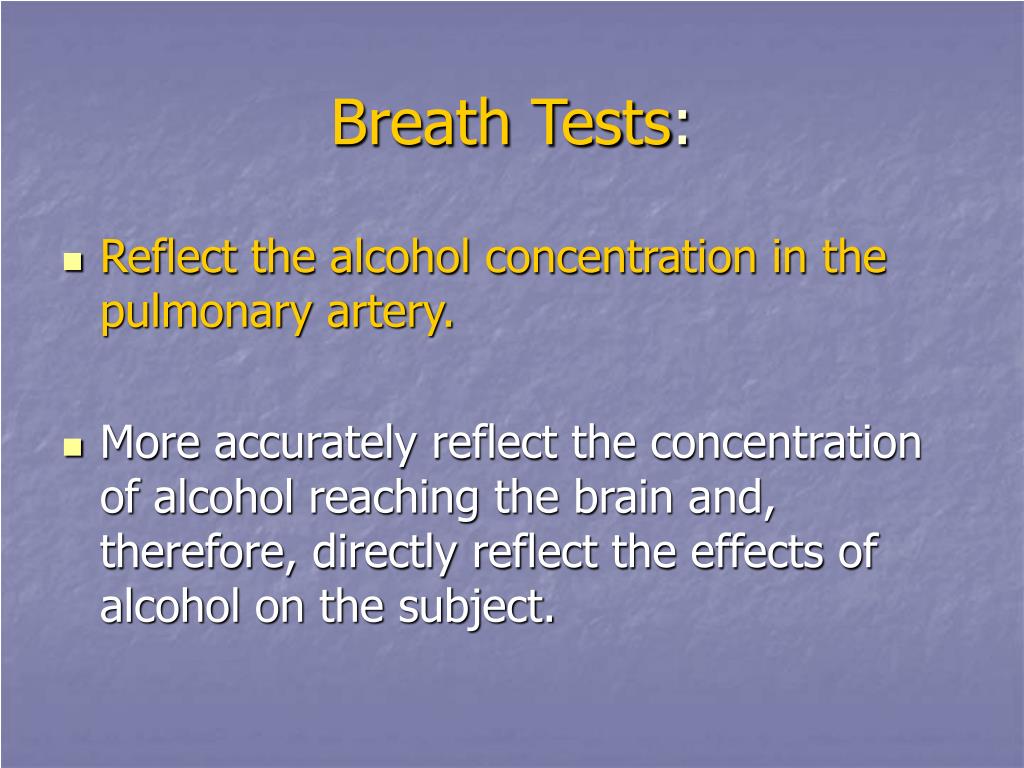 Breath Tests:

Reflect the alcohol concentration in the pulmonary artery.

More accurately reflect the concentration of alcohol reaching the brain and, therefore, directly reflect the effects of alcohol on the subject.